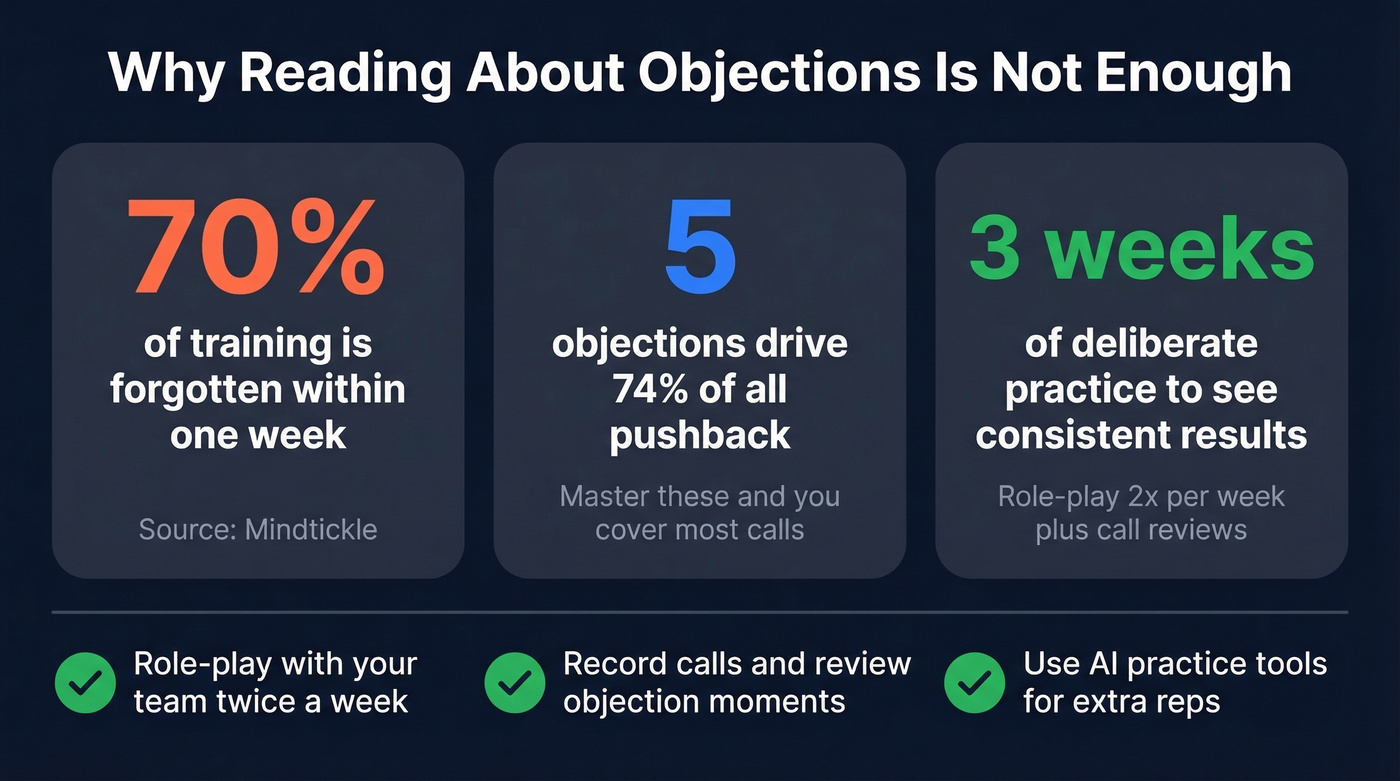 Why Reading About Objections Is Not Enough

70%

of training is forgotten within one week

Source: Mindtickle

5

objections drive 74% of all pushback

Master these and you cover most calls

3 weeks

of deliberate practice to see consistent results

Role-play 2x per week plus call reviews

Role-play with your team twice a week

Record calls and review objection moments

Use AI practice tools for extra reps